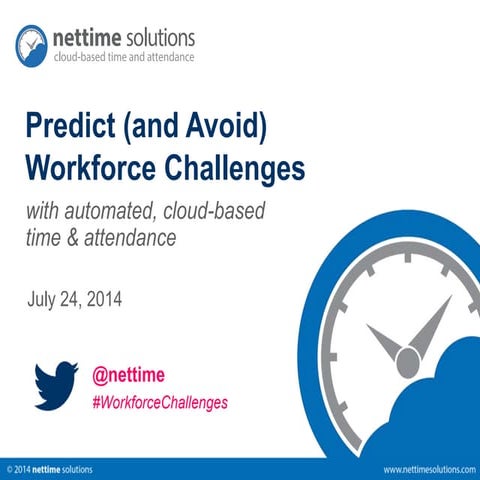 nettime solutions
cloud-based time and attendance

Predict (and Avoid) Workforce Challenges

with automated, cloud-based time & attendance

July 24, 2014

@nettime
#WorkforceChallenges

© 2014 nettime solutions

www.nettimesolutions.com